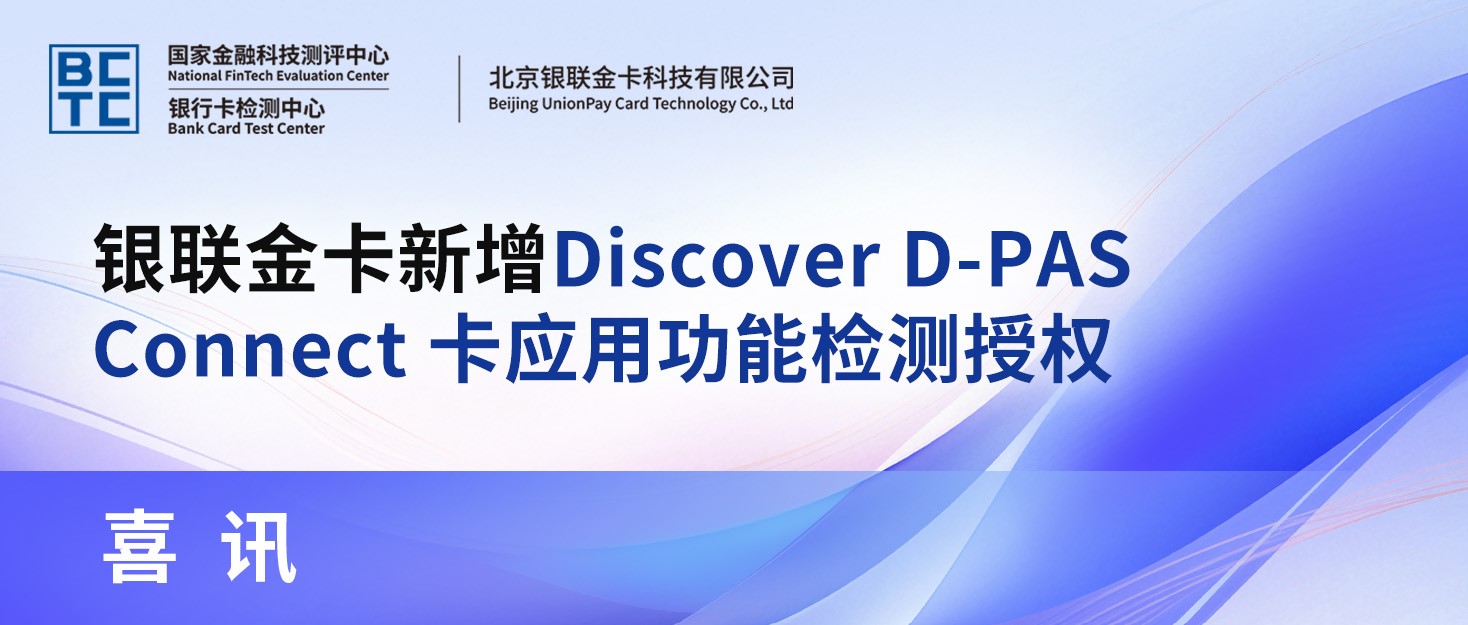 BCTC

国家金融科技测评中心
National FinTech Evaluation Center
银行卡检测中心
Bank Card Test Center

北京银联金卡科技有限公司
Beijing UnionPay Card Technology Co., Ltd

银联金卡新增Discover D-PAS Connect 卡应用功能检测授权

喜 讯